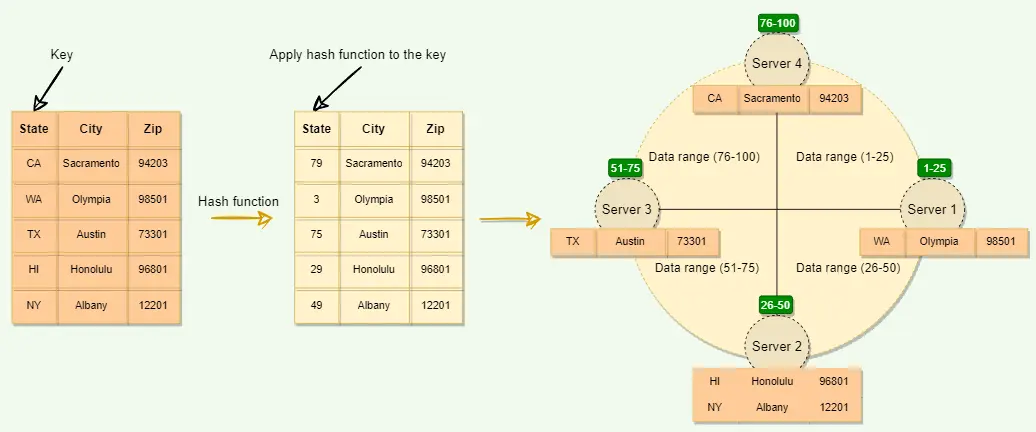 Key

| State | City | Zip |
|---|---|---|
| CA | Sacramento | 94203 |
| WA | Olympia | 98501 |
| TX | Austin | 73301 |
| HI | Honolulu | 96801 |
| NY | Albany | 12201 |

Hash function

Apply hash function to the key

| State | City | Zip |
|---|---|---|
| 79 | Sacramento | 94203 |
| 3 | Olympia | 98501 |
| 75 | Austin | 73301 |
| 29 | Honolulu | 96801 |
| 49 | Albany | 12201 |

76-100
Server 4

| CA | Sacramento | 94203 |
|---|---|---|

Data range (76-100)
Data range (1-25)

51-75
Server 3

| TX | Austin | 73301 |
|---|---|---|

1-25
Server 1

| WA | Olympia | 98501 |
|---|---|---|

Data range (51-75)
Data range (26-50)

26-50
Server 2

| HI | Honolulu | 96801 |
|---|---|---|
| NY | Albany | 12201 |